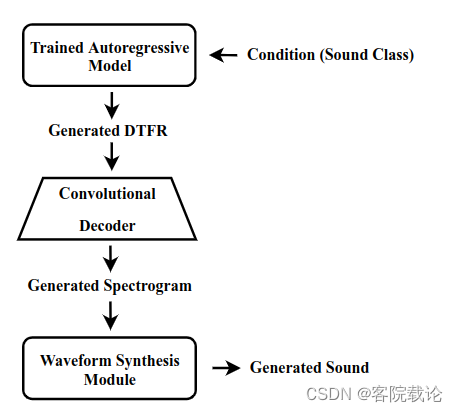 Trained Autoregressive Model

Condition (Sound Class)

Generated DTFR

Convolutional Decoder

Generated Spectrogram

Waveform Synthesis Module

Generated Sound

CSDN @客院载论